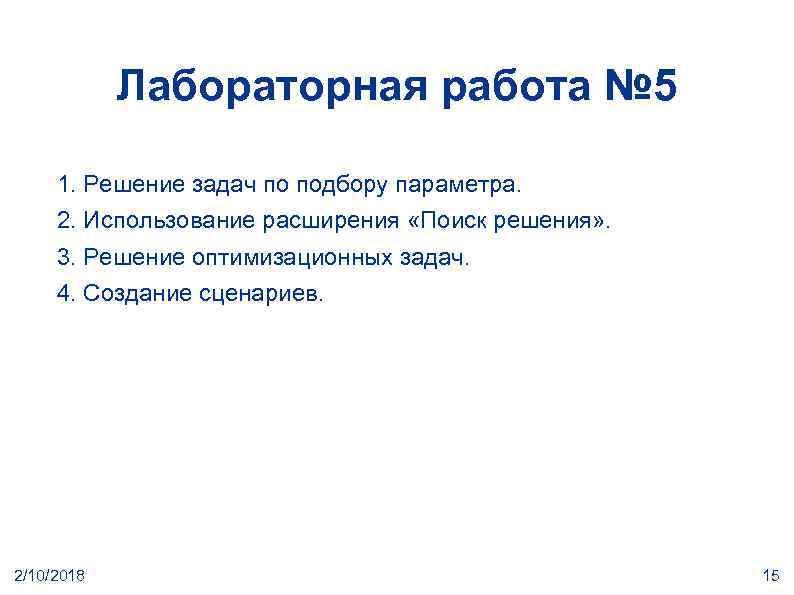 Лабораторная работа №5

1. Решение задач по подбору параметра.
2. Использование расширения «Поиск решения».
3. Решение оптимизационных задач.
4. Создание сценариев.

2/10/2018

15